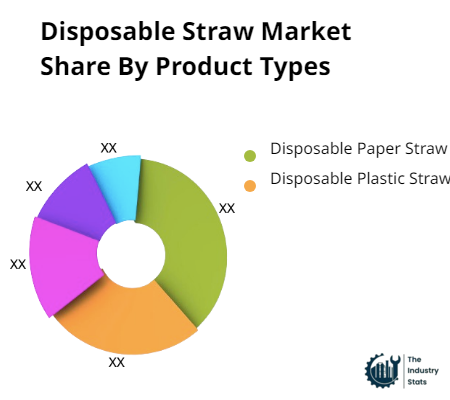 Disposable Straw Market Share By Product Types

XX
XX
XX
XX
XX

Disposable Paper Straw
Disposable Plastic Straw

The Industry Stats